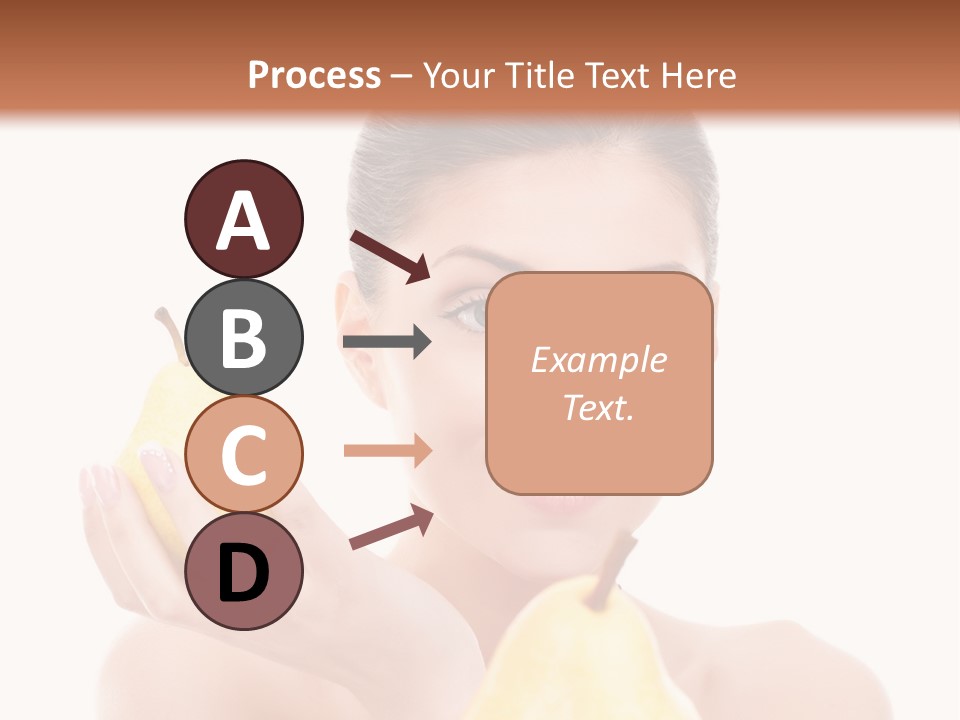 Process – Your Title Text Here

A

B

C

D

Example Text.